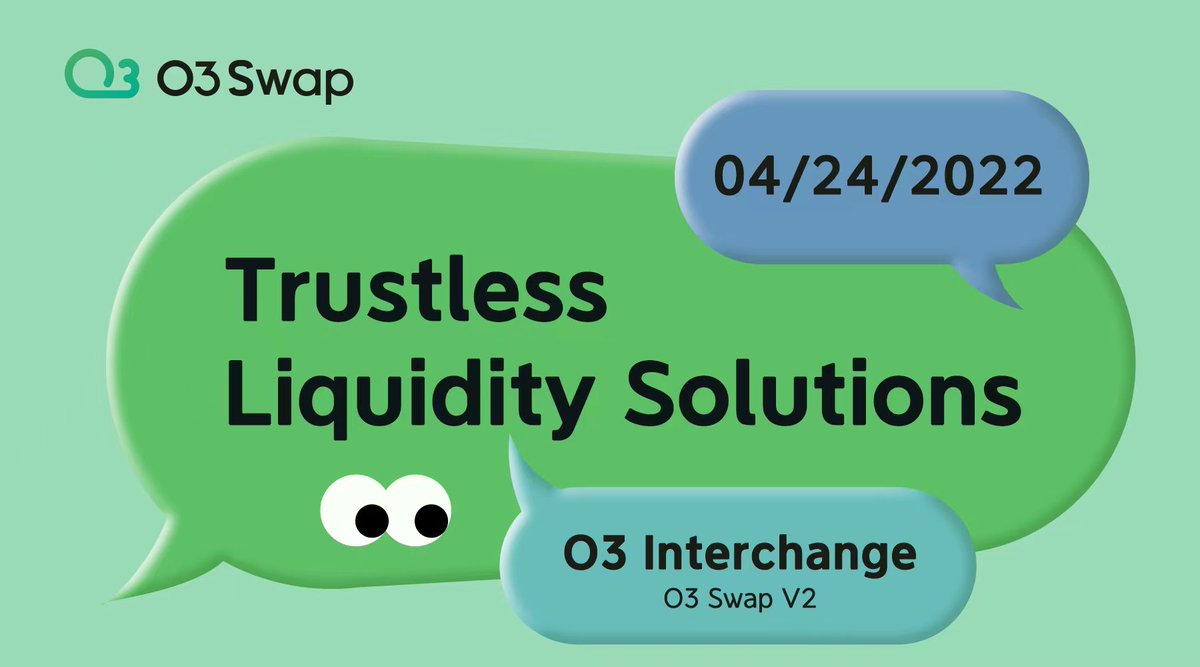 O3 Swap

04/24/2022

Trustless Liquidity Solutions

O3 Interchange
O3 Swap V2